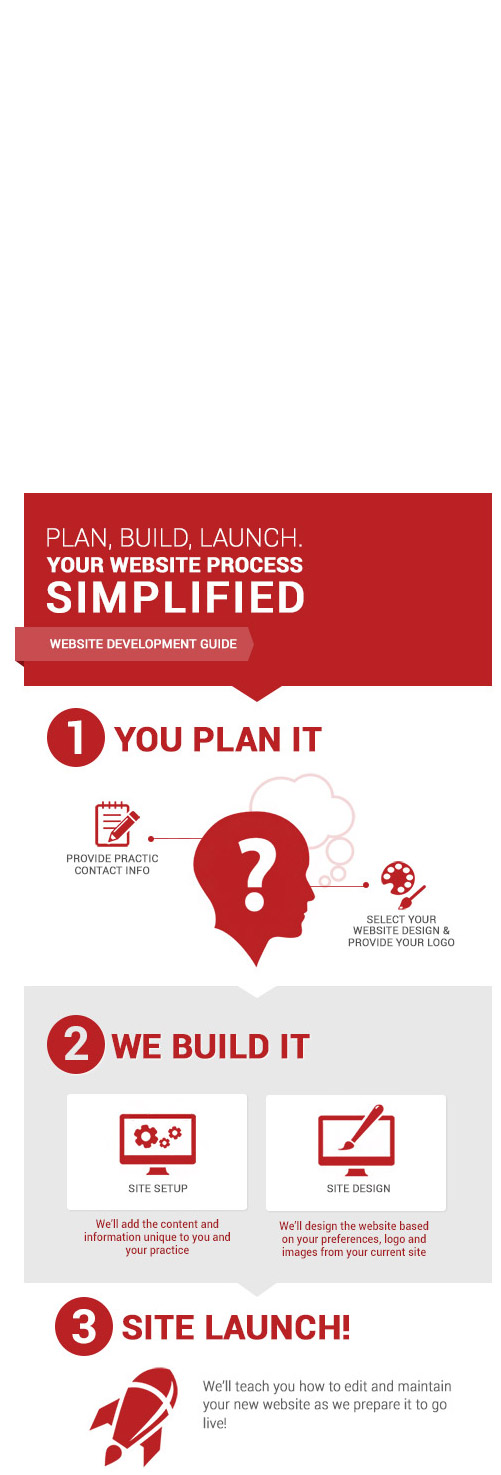 PLAN, BUILD, LAUNCH.
YOUR WEBSITE PROCESS
SIMPLIFIED

WEBSITE DEVELOPMENT GUIDE

1 YOU PLAN IT

PROVIDE PRACTIC CONTACT INFO

?

SELECT YOUR WEBSITE DESIGN & PROVIDE YOUR LOGO

2 WE BUILD IT

SITE SETUP

We'll add the content and information unique to you and your practice

SITE DESIGN

We'll design the website based on your preferences, logo and images from your current site

3 SITE LAUNCH!

We'll teach you how to edit and maintain your new website as we prepare it to go live!